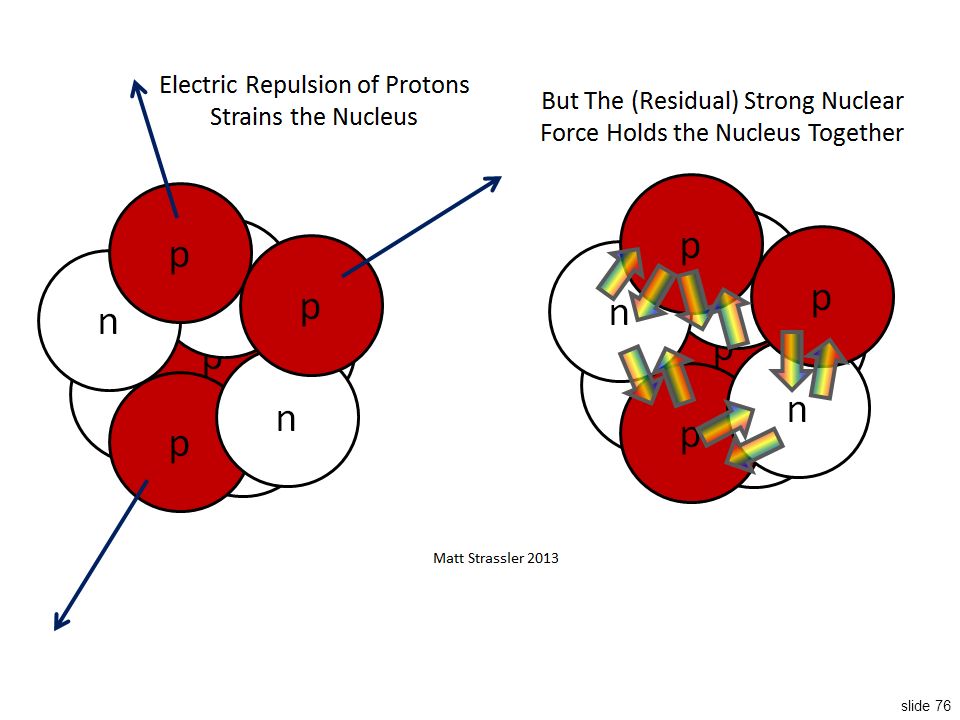 Electric Repulsion of Protons Strains the Nucleus

p
n
p
p
p
n

But The (Residual) Strong Nuclear Force Holds the Nucleus Together

p
n
p
p
p
n

Matt Strassler 2013

slide 76